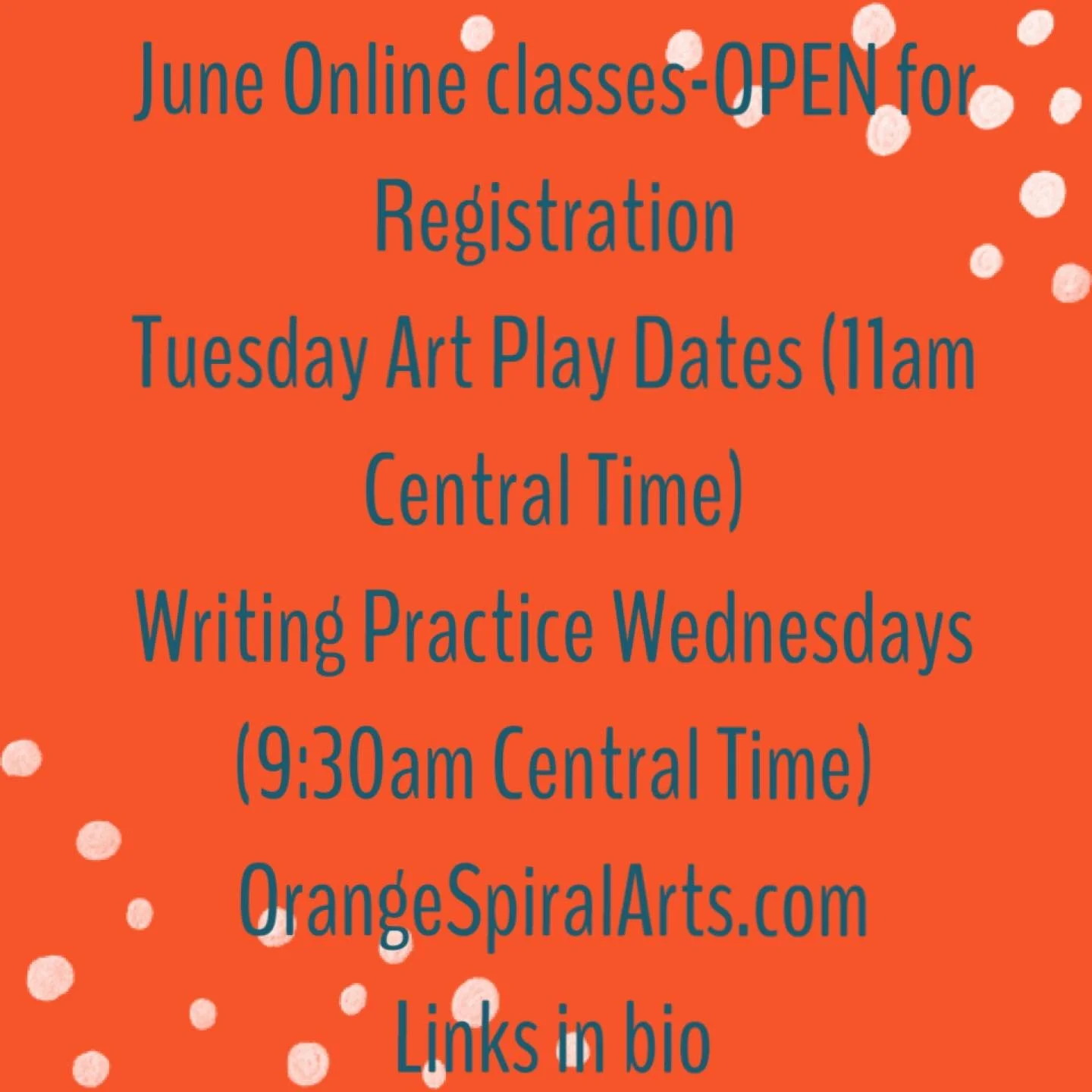 June Online classes-OPEN for Registration
Tuesday Art Play Dates (11am Central Time)
Writing Practice Wednesdays (9:30am Central Time)
OrangeSpiralArts.com
Links in bio